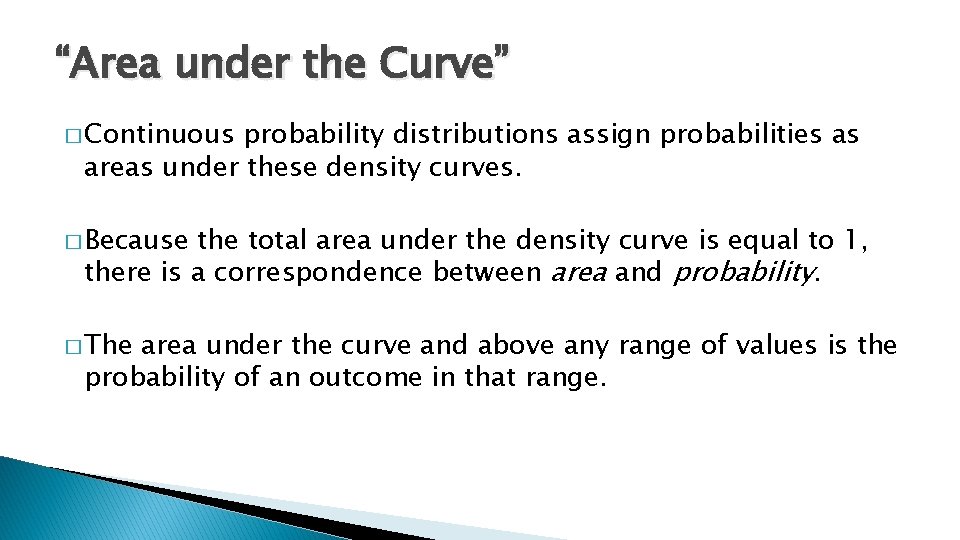 “Area under the Curve”

□ Continuous probability distributions assign probabilities as areas under these density curves.

□ Because the total area under the density curve is equal to 1, there is a correspondence between area and probability.

□ The area under the curve and above any range of values is the probability of an outcome in that range.